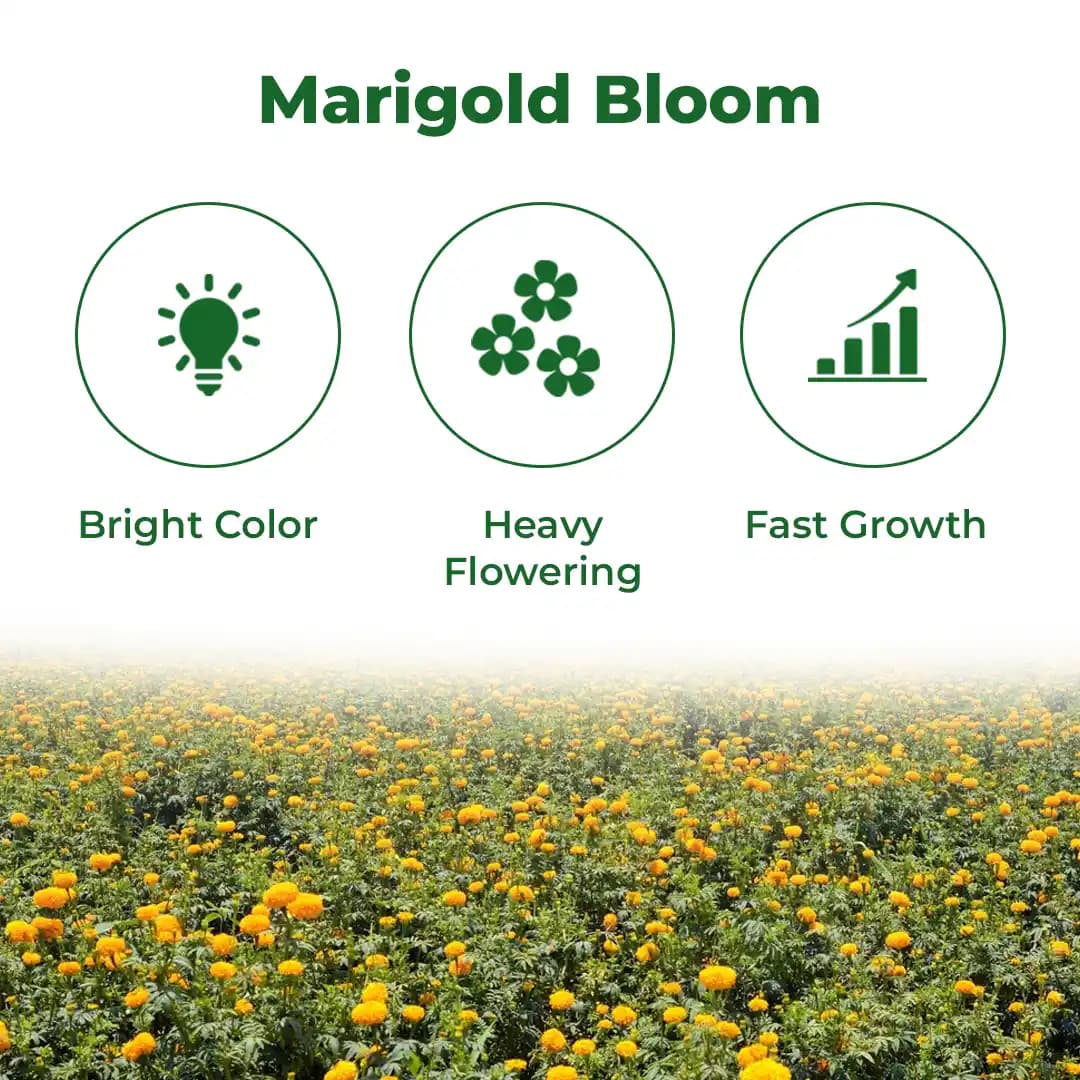 Marigold Bloom

Bright Color

Heavy Flowering

Fast Growth